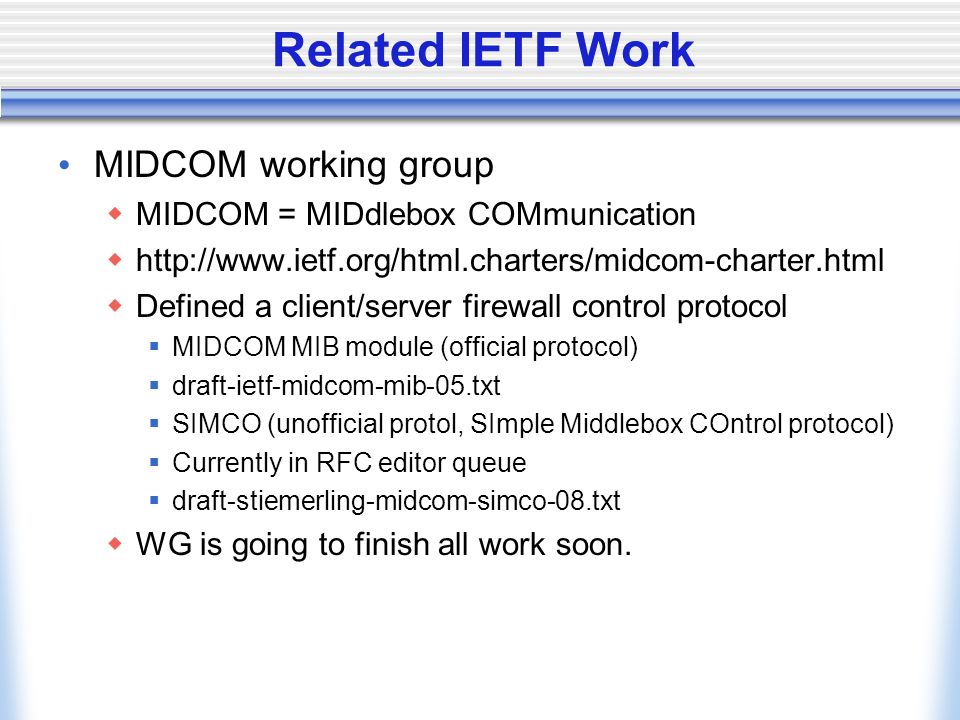 Related IETF Work

• MIDCOM working group
  ◆ MIDCOM = MIDdlebox COMmunication
  ◆ http://www.ietf.org/html.charters/midcom-charter.html
  ◆ Defined a client/server firewall control protocol
    ▪ MIDCOM MIB module (official protocol)
    ▪ draft-ietf-midcom-mib-05.txt
    ▪ SIMCO (unofficial protol, SImple Middlebox COntrol protocol)
    ▪ Currently in RFC editor queue
    ▪ draft-stiemerling-midcom-simco-08.txt
  ◆ WG is going to finish all work soon.